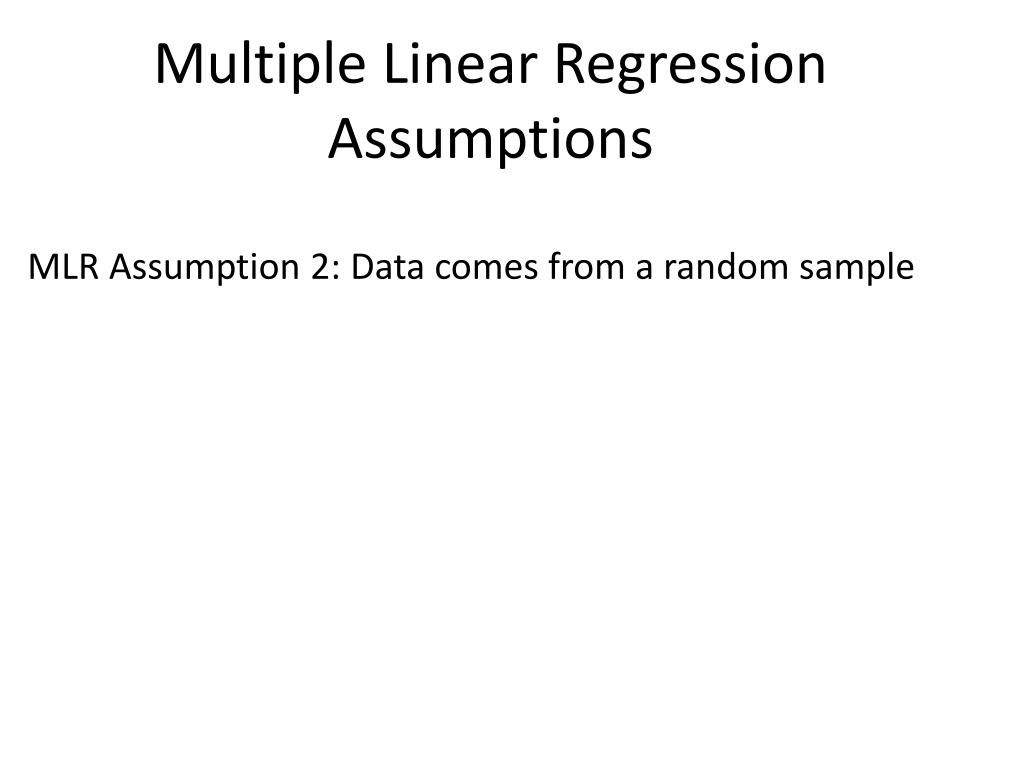 Multiple Linear Regression Assumptions

MLR Assumption 2: Data comes from a random sample